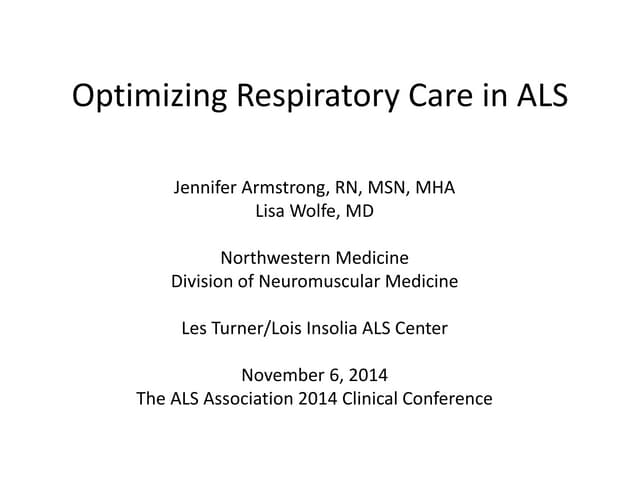 Optimizing Respiratory Care in ALS

Jennifer Armstrong, RN, MSN, MHA
Lisa Wolfe, MD

Northwestern Medicine
Division of Neuromuscular Medicine

Les Turner/Lois Insolia ALS Center

November 6, 2014
The ALS Association 2014 Clinical Conference